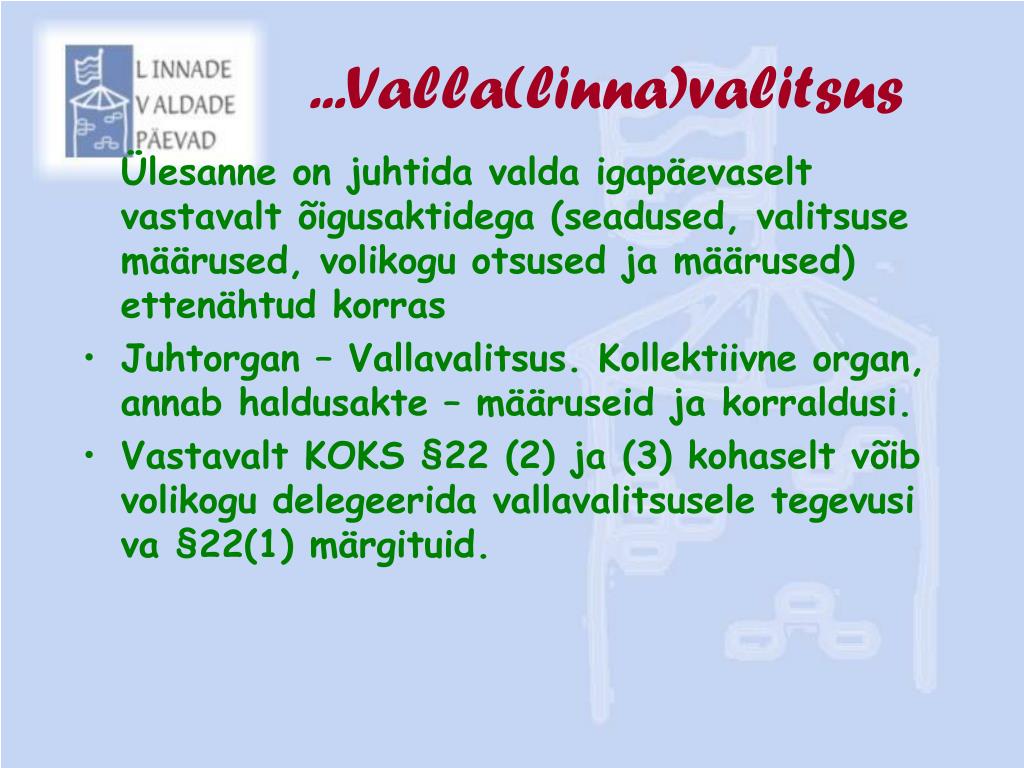 L INNADE
V ALDADE
PÄEVAD

…Valla(linna)valitsus

Ülesanne on juhtida valda igapäevaselt vastavalt õigusaktidega (seadused, valitsuse määrused, volikogu otsused ja määrused) ettenähtud korras

• Juhtorgan – Vallavalitsus. Kollektiivne organ, annab haldusakte – määruseid ja korraldusi.

• Vastavalt KOKS §22 (2) ja (3) kohaselt võib volikogu delegeerida vallavalitsusele tegevusi va §22(1) märgituid.